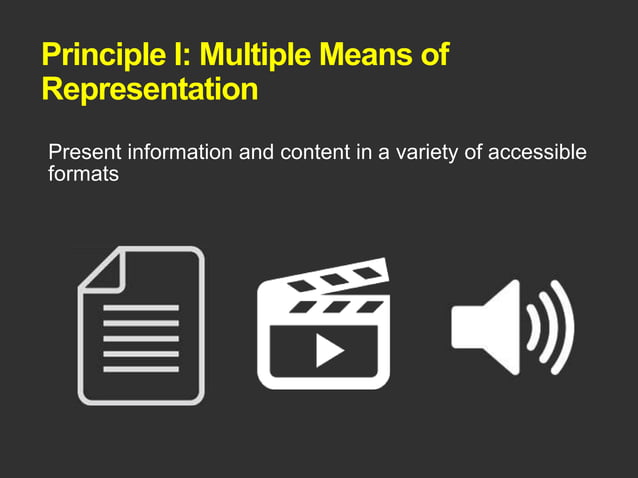 Principle I: Multiple Means of Representation

Present information and content in a variety of accessible formats